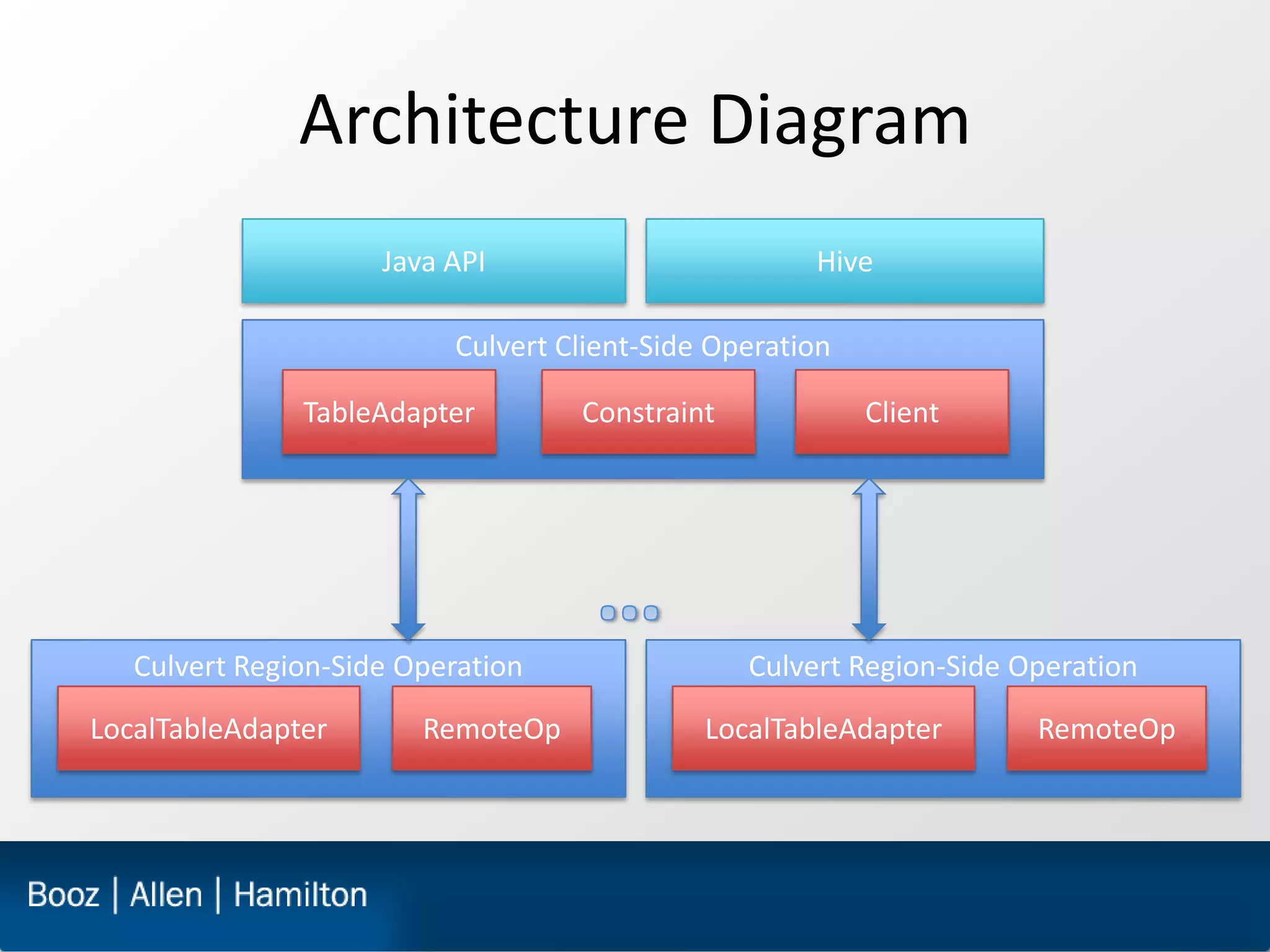 Architecture Diagram

Java API

Hive

Culvert Client-Side Operation

TableAdapter

Constraint

Client

Culvert Region-Side Operation

LocalTableAdapter

RemoteOp

Culvert Region-Side Operation

LocalTableAdapter

RemoteOp

Booz | Allen | Hamilton